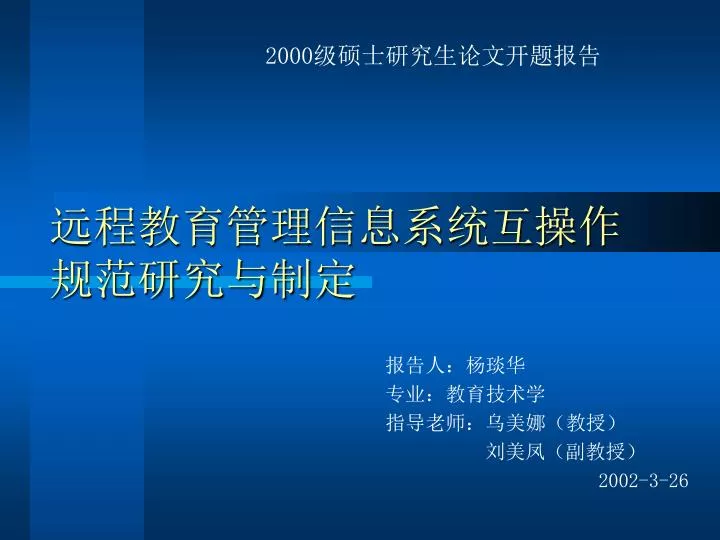 2000级硕士研究生论文开题报告

远程教育管理信息系统互操作规范研究与制定

报告人：杨琰华
专业：教育技术学
指导老师：乌美娜（教授）
刘美凤（副教授）
2002-3-26